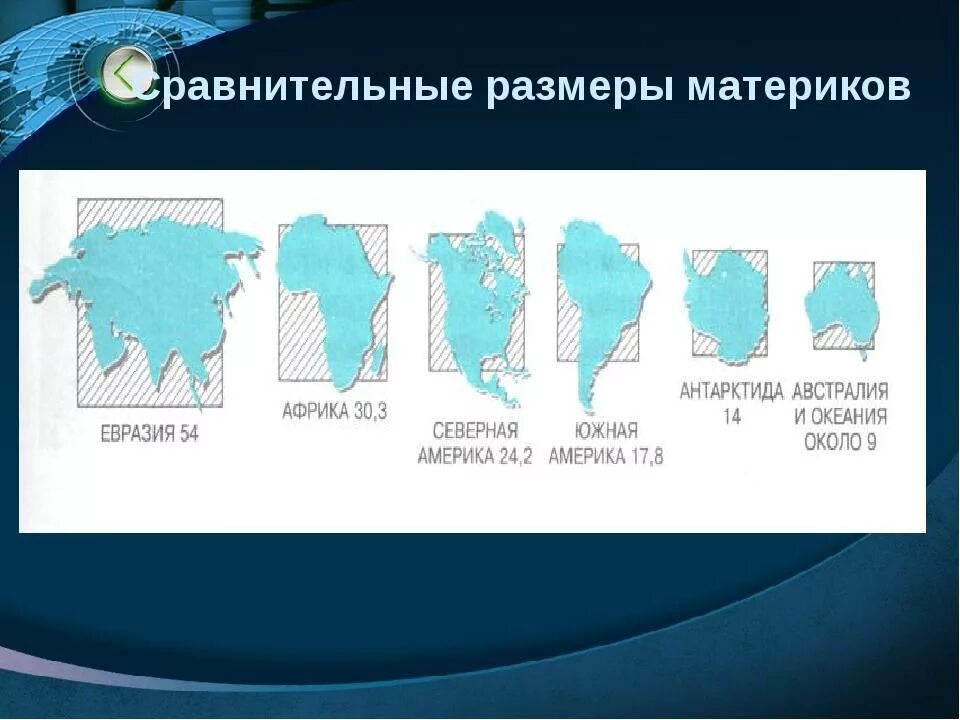 Сравнительные размеры материков

ЕВРАЗИЯ 54

АФРИКА 30,3

СЕВЕРНАЯ АМЕРИКА 24,2

ЮЖНАЯ АМЕРИКА 17,8

АНТАРКТИДА 14

АВСТРАЛИЯ И ОКЕАНИЯ ОКОЛО 9